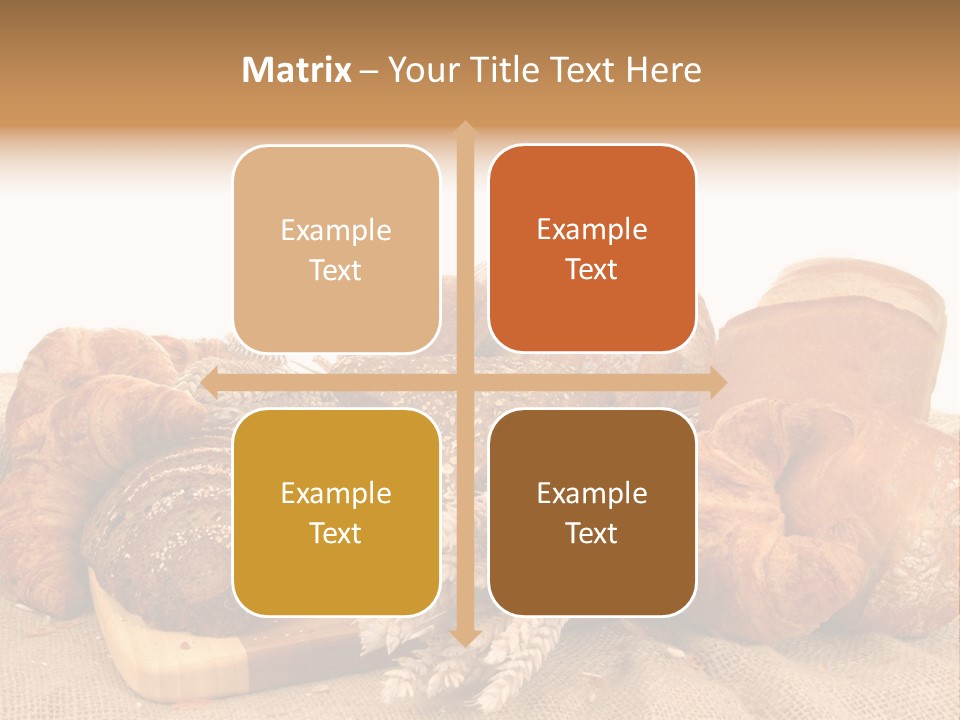 Matrix – Your Title Text Here

Example Text

Example Text

Example Text

Example Text